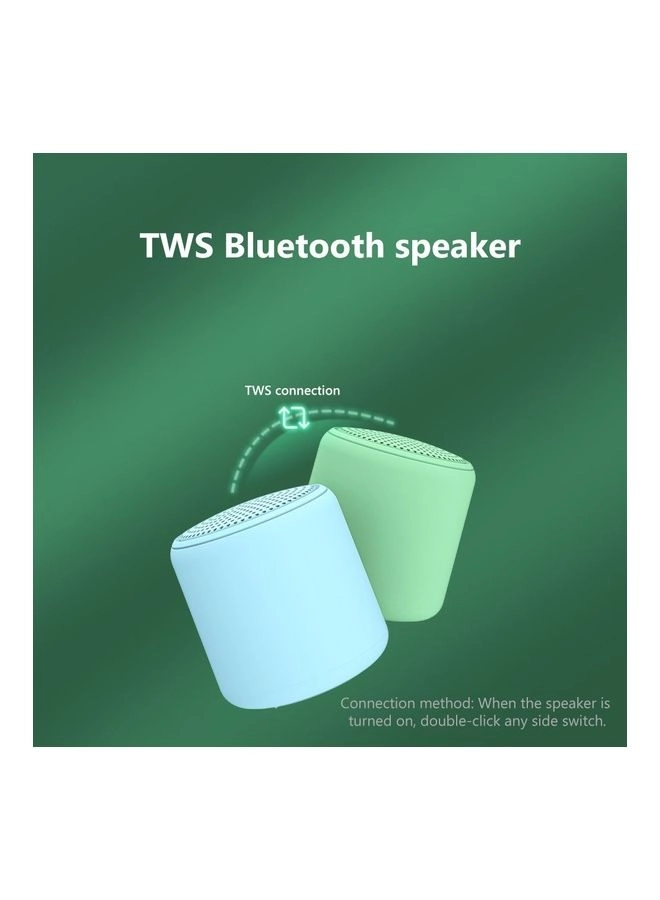 TWS Bluetooth speaker

TWS connection

Connection method: When the speaker is turned on, double-click any side switch.